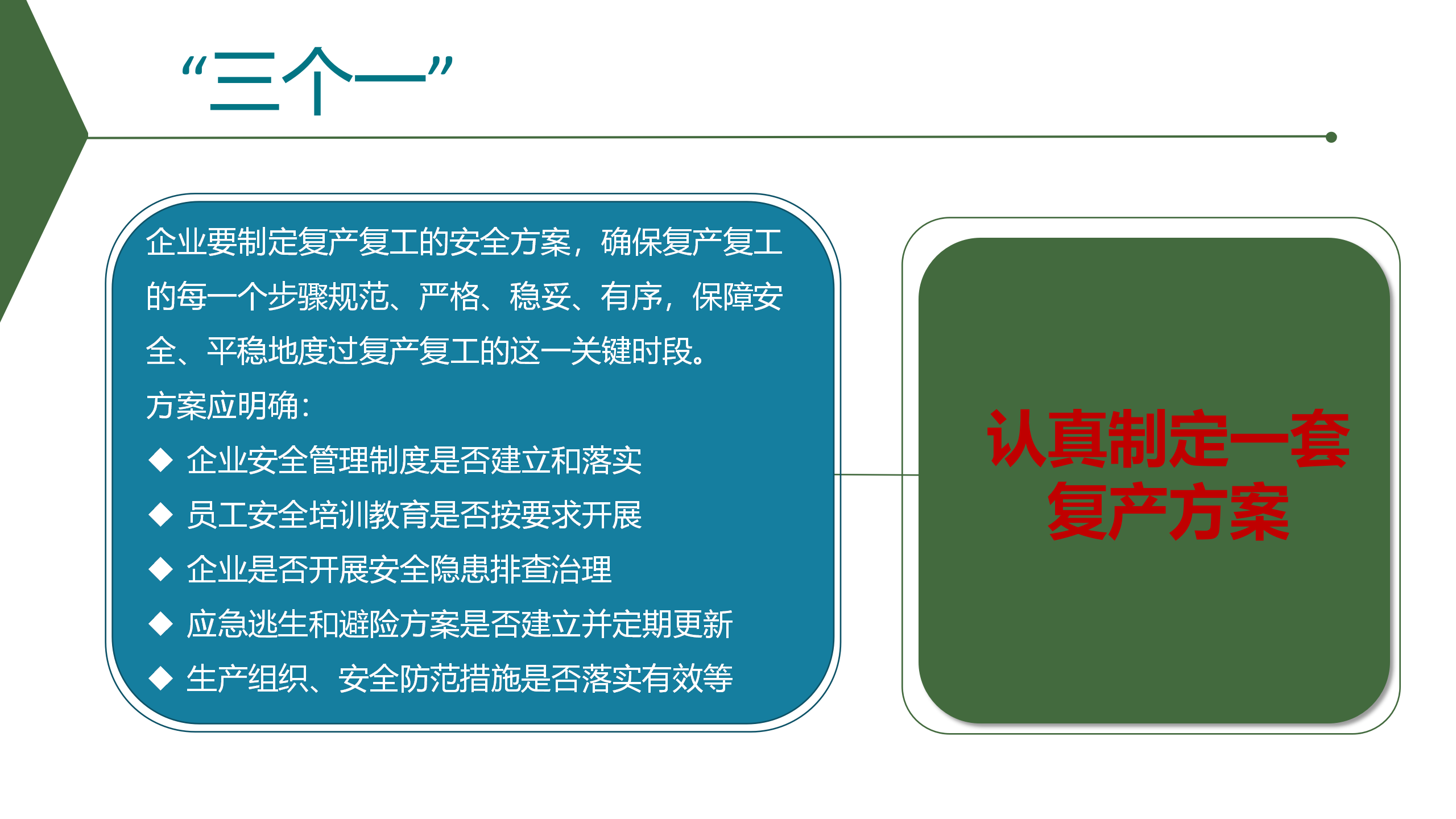 “三个一”

企业要制定复产复工的安全方案，确保复产复工的每一个步骤规范、严格、稳妥、有序，保障安全、平稳地度过复产复工的这一关键时段。

方案应明确：

◆ 企业安全管理制度是否建立和落实

◆ 员工安全培训教育是否按要求开展

◆ 企业是否开展安全隐患排查治理

◆ 应急逃生和避险方案是否建立并定期更新

◆ 生产组织、安全防范措施是否落实有效等

认真制定一套复产方案